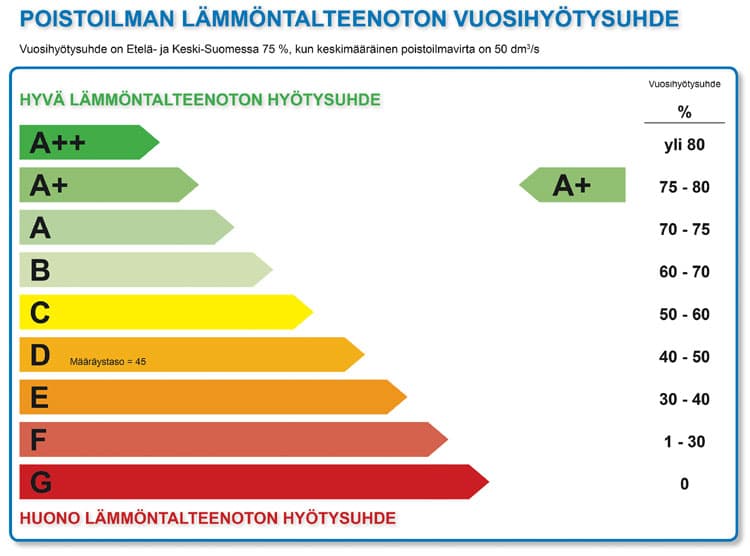 POISTOILMAN LÄMMÖNTALTEENOTON VUOSIHYÖTYSUHDE

Vuosihyötysuhde on Etelä- ja Keski-Suomessa 75 %, kun keskimääräinen poistoilmavirta on 50 dm$^3$/s

HYVÄ LÄMMÖNTALTEENOTON HYÖTYSUHDE

Vuosihyötysuhde
%

A++ yli 80
A+ A+ 75 - 80
A 70 - 75
B 60 - 70
C 50 - 60
D Määräystaso = 45 40 - 50
E 30 - 40
F 1 - 30
G 0

HUONO LÄMMÖNTALTEENOTON HYÖTYSUHDE